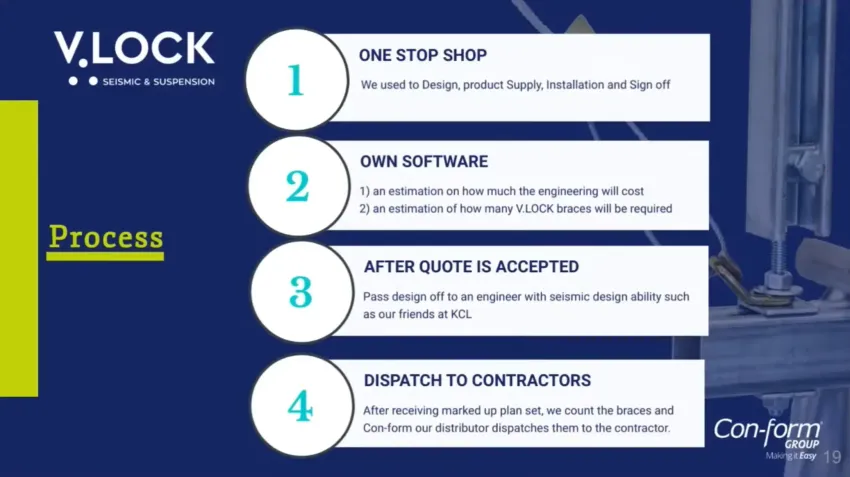 V.LOCK
SEISMIC & SUSPENSION

Process

1
ONE STOP SHOP
We used to Design, product Supply, Installation and Sign off

2
OWN SOFTWARE
1) an estimation on how much the engineering will cost
2) an estimation of how many V.LOCK braces will be required

3
AFTER QUOTE IS ACCEPTED
Pass design off to an engineer with seismic design ability such as our friends at KCL

4
DISPATCH TO CONTRACTORS
After receiving marked up plan set, we count the braces and Con-form our distributor dispatches them to the contractor.

Con-form GROUP
Making it Easy

19